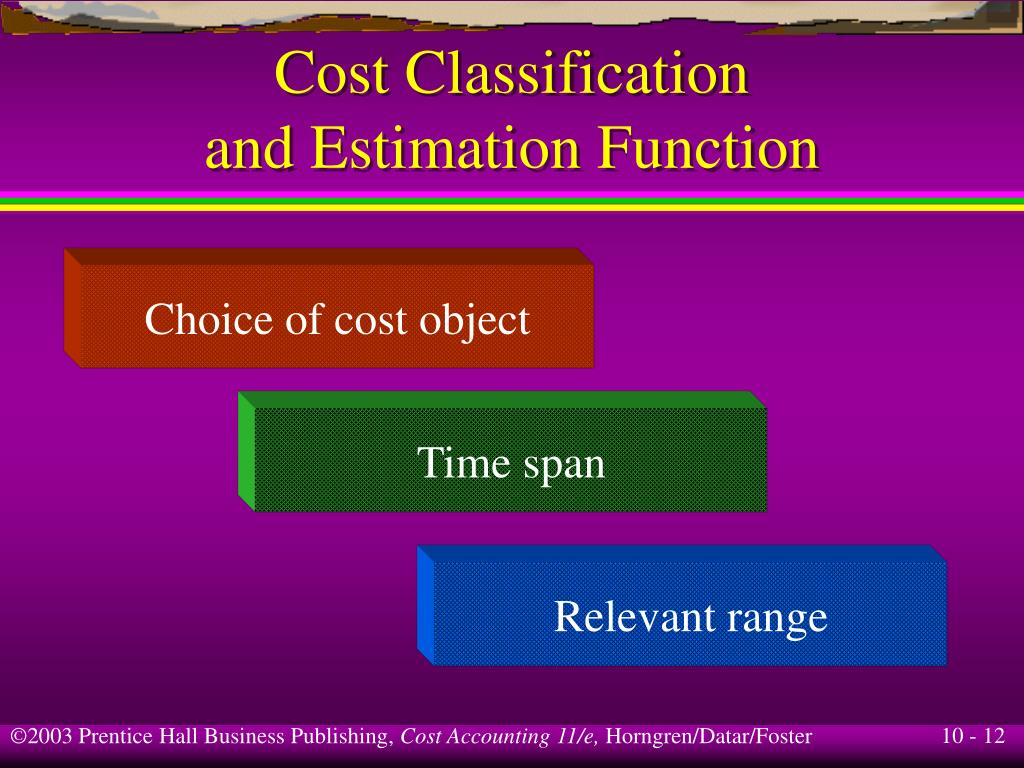 Cost Classification and Estimation Function

Choice of cost object

Time span

Relevant range

©2003 Prentice Hall Business Publishing, Cost Accounting 11/e, Horngren/Datar/Foster

10 - 12